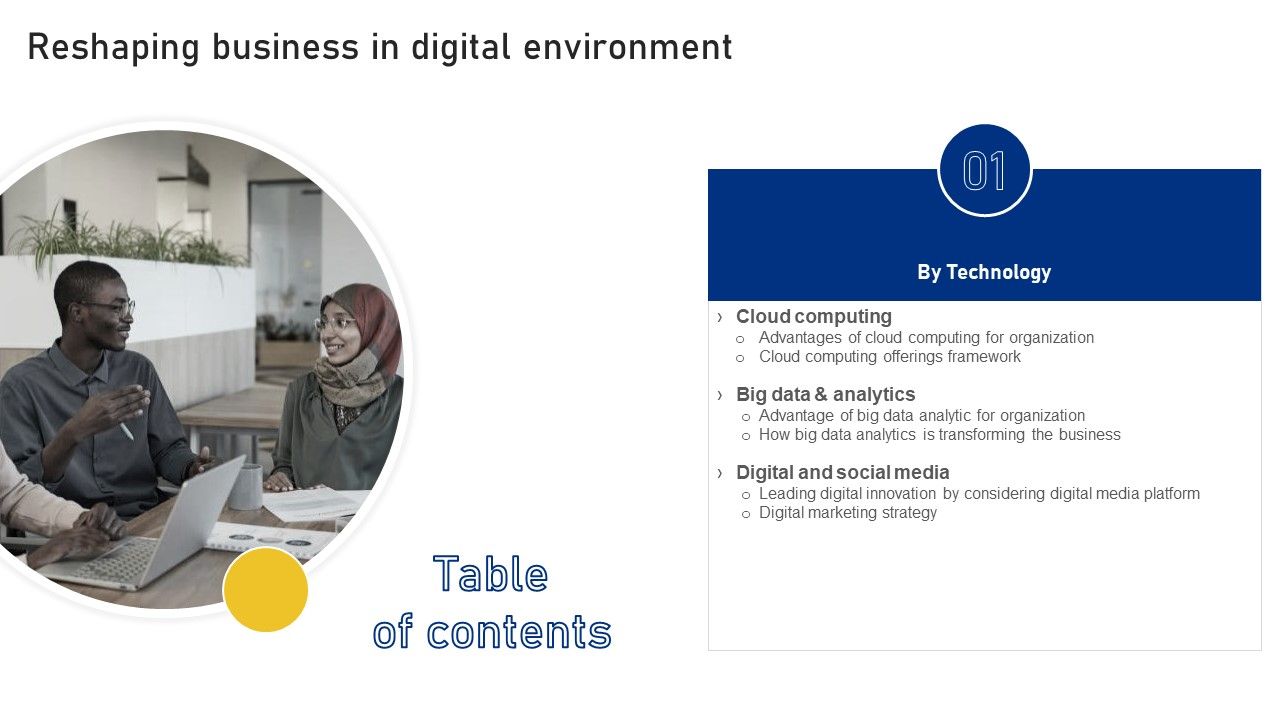 Reshaping business in digital environment

Table of contents

01

By Technology

› Cloud computing
o Advantages of cloud computing for organization
o Cloud computing offerings framework

› Big data & analytics
o Advantage of big data analytic for organization
o How big data analytics is transforming the business

› Digital and social media
o Leading digital innovation by considering digital media platform
o Digital marketing strategy